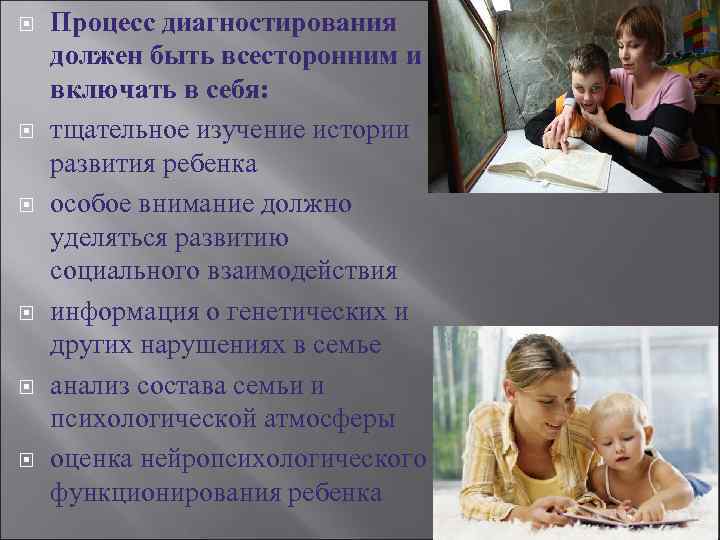 Процесс диагностирования должен быть всесторонним и включать в себя:

тщательное изучение истории развития ребенка

особое внимание должно уделяться развитию социального взаимодействия

информация о генетических и других нарушениях в семье

анализ состава семьи и психологической атмосферы

оценка нейропсихологического функционирования ребенка